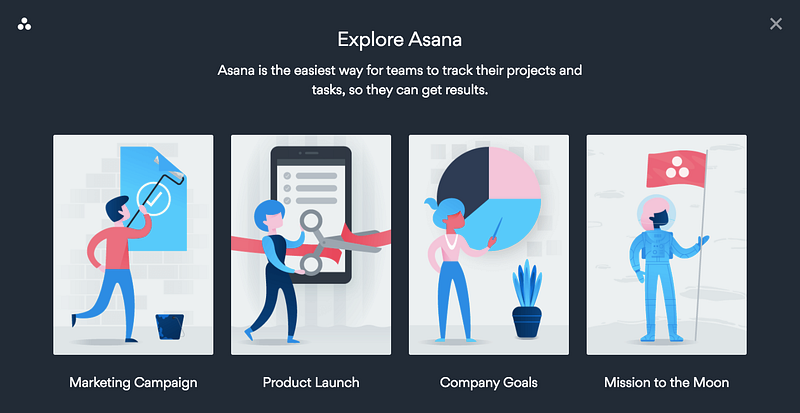 Explore Asana

Asana is the easiest way for teams to track their projects and tasks, so they can get results.

Marketing Campaign

Product Launch

Company Goals

Mission to the Moon